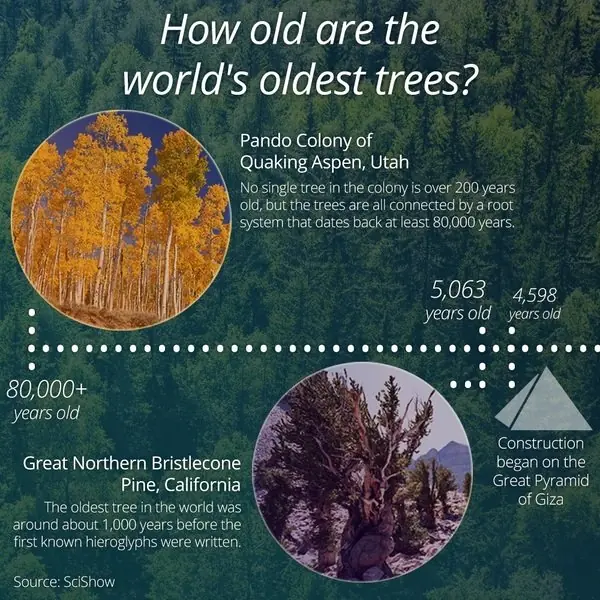 How old are the world's oldest trees?

Pando Colony of Quaking Aspen, Utah

No single tree in the colony is over 200 years old, but the trees are all connected by a root system that dates back at least 80,000 years.

5,063 years old

4,598 years old

80,000+ years old

Great Northern Bristlecone Pine, California

The oldest tree in the world was around about 1,000 years before the first known hieroglyphs were written.

Construction began on the Great Pyramid of Giza

Source: SciShow